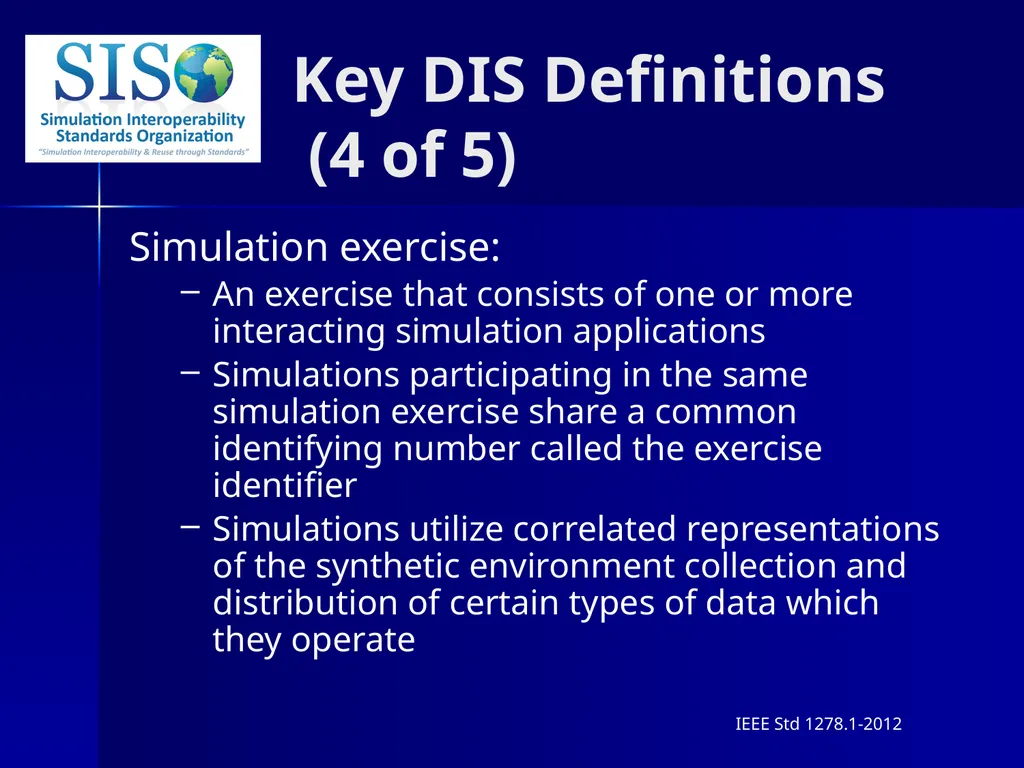 SISO
Simulation Interoperability Standards Organization
"Simulation Interoperability & Reuse through Standards"

Key DIS Definitions (4 of 5)

Simulation exercise:

– An exercise that consists of one or more interacting simulation applications

– Simulations participating in the same simulation exercise share a common identifying number called the exercise identifier

– Simulations utilize correlated representations of the synthetic environment collection and distribution of certain types of data which they operate

IEEE Std 1278.1-2012